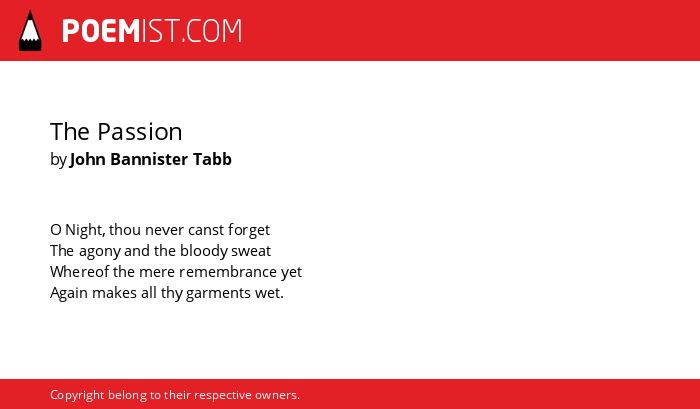 POEMIST.COM

The Passion
by John Bannister Tabb

O Night, thou never canst forget
The agony and the bloody sweat
Whereof the mere remembrance yet
Again makes all thy garments wet.

Copyright belong to their respective owners.